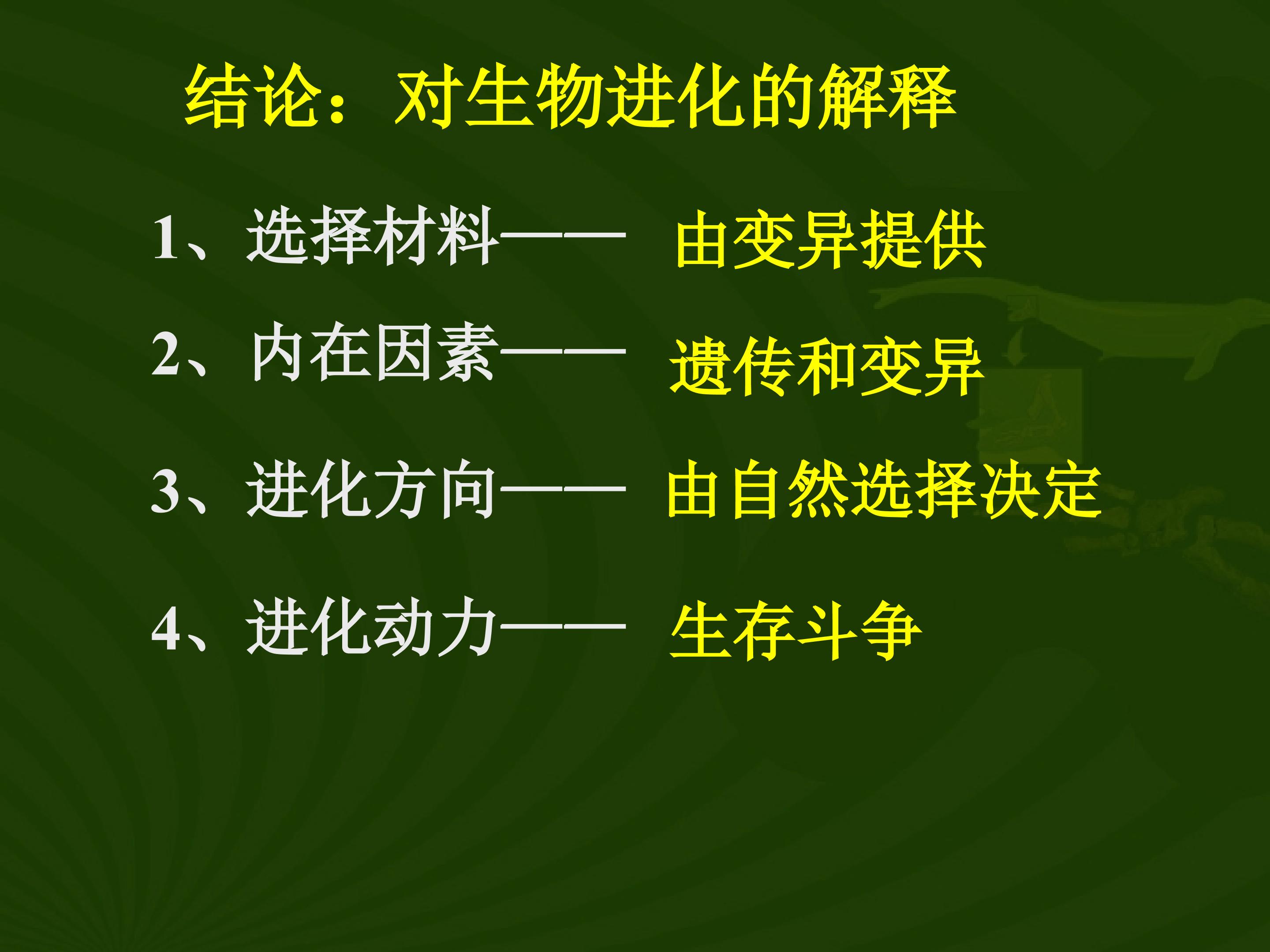 结论：对生物进化的解释

1、选择材料—— 由变异提供

2、内在因素—— 遗传和变异

3、进化方向—— 由自然选择决定

4、进化动力—— 生存斗争